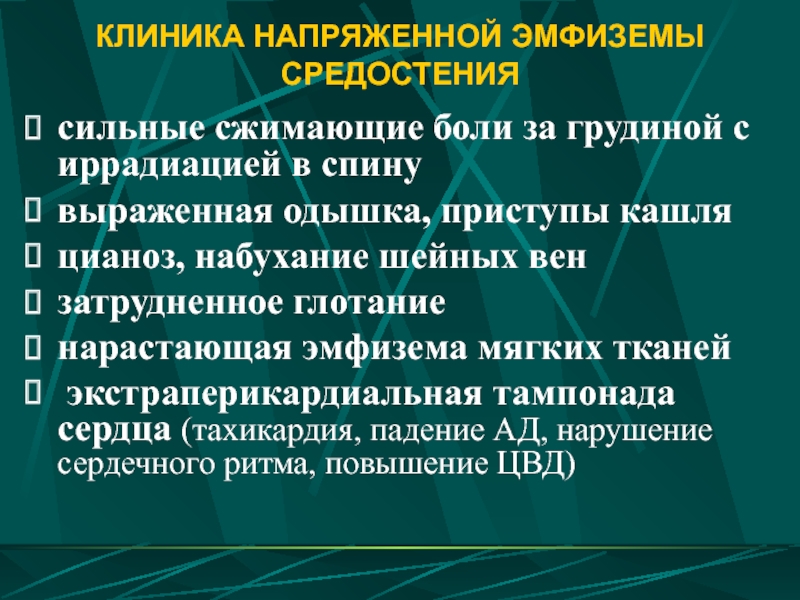 КЛИНИКА НАПРЯЖЕННОЙ ЭМФИЗЕМЫ СРЕДОСТЕНИЯ

сильные сжимающие боли за грудиной с иррадиацией в спину

выраженная одышка, приступы кашля

цианоз, набухание шейных вен

затрудненное глотание

нарастающая эмфизема мягких тканей

экстраперикардиальная тампонада сердца (тахикардия, падение АД, нарушение сердечного ритма, повышение ЦВД)